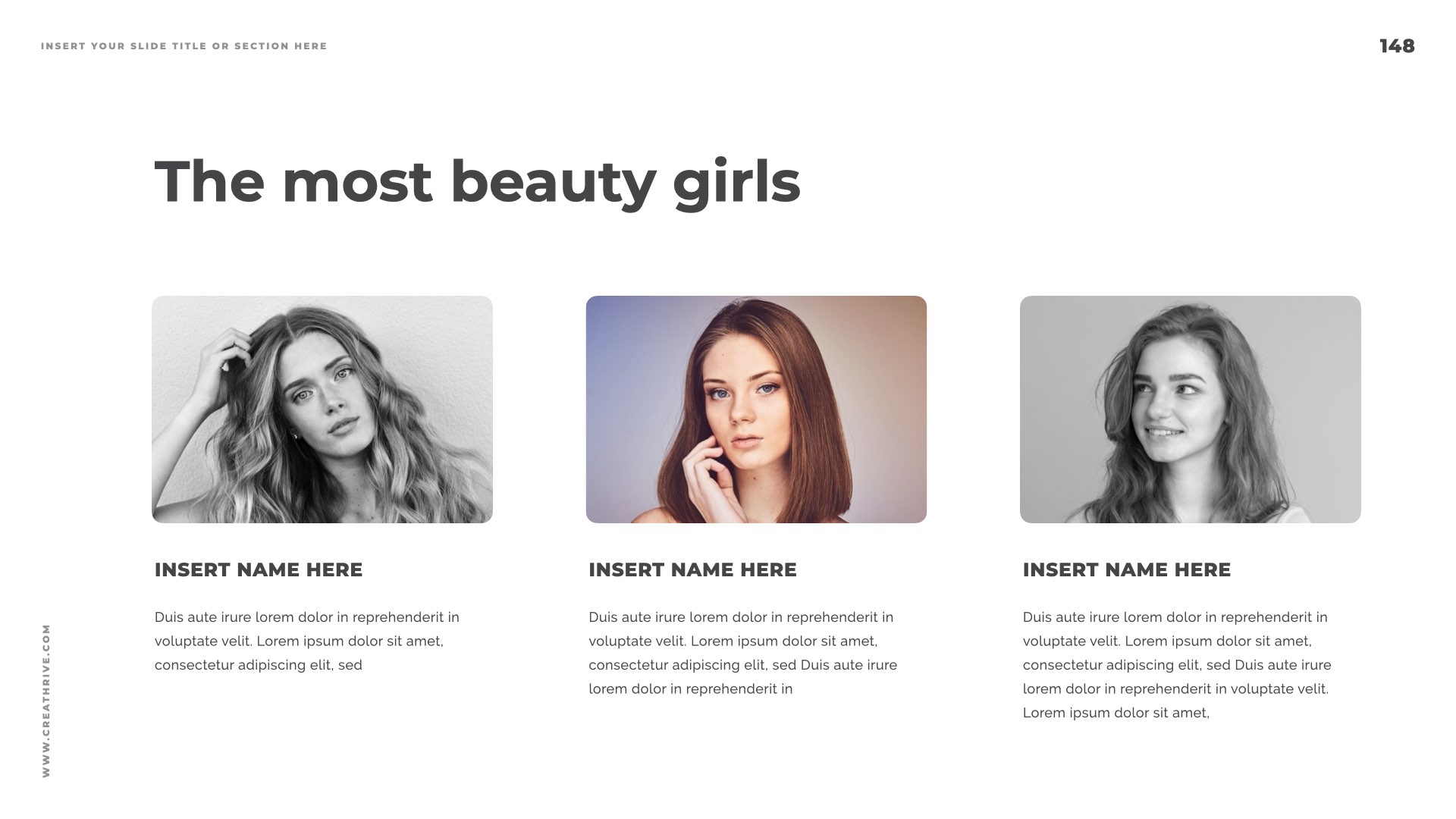 INSERT YOUR SLIDE TITLE OR SECTION HERE

148

The most beauty girls

INSERT NAME HERE

Duis aute irure lorem dolor in reprehenderit in voluptate velit. Lorem ipsum dolor sit amet, consectetur adipiscing elit, sed

INSERT NAME HERE

Duis aute irure lorem dolor in reprehenderit in voluptate velit. Lorem ipsum dolor sit amet, consectetur adipiscing elit, sed Duis aute irure lorem dolor in reprehenderit in

INSERT NAME HERE

Duis aute irure lorem dolor in reprehenderit in voluptate velit. Lorem ipsum dolor sit amet, consectetur adipiscing elit, sed Duis aute irure lorem dolor in reprehenderit in voluptate velit. Lorem ipsum dolor sit amet,

WWW.CREATHRIVE.COM